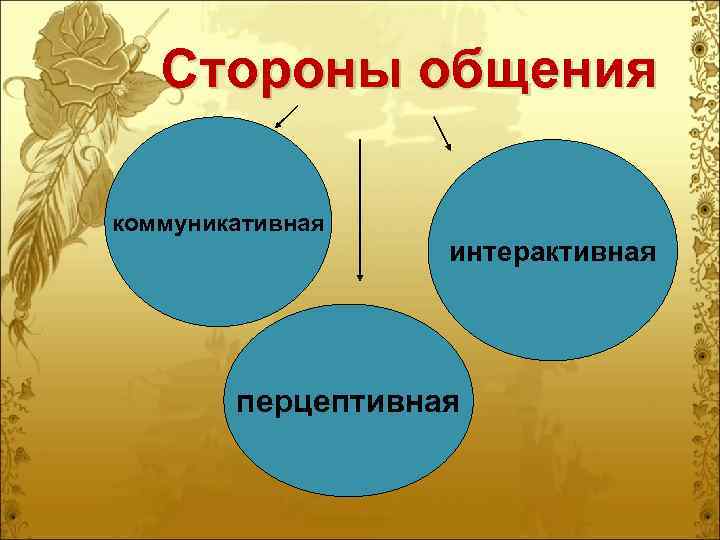 Стороны общения

коммуникативная

интерактивная

перцептивная